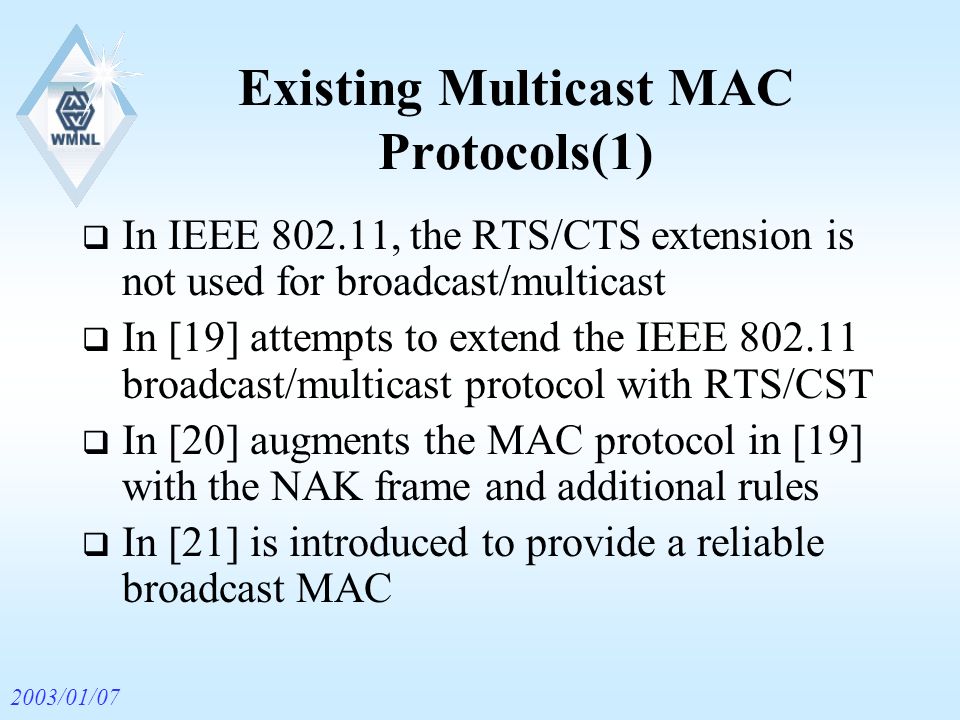 WMNL

Existing Multicast MAC Protocols(1)

❑ In IEEE 802.11, the RTS/CTS extension is not used for broadcast/multicast

❑ In [19] attempts to extend the IEEE 802.11 broadcast/multicast protocol with RTS/CST

❑ In [20] augments the MAC protocol in [19] with the NAK frame and additional rules

❑ In [21] is introduced to provide a reliable broadcast MAC

2003/01/07